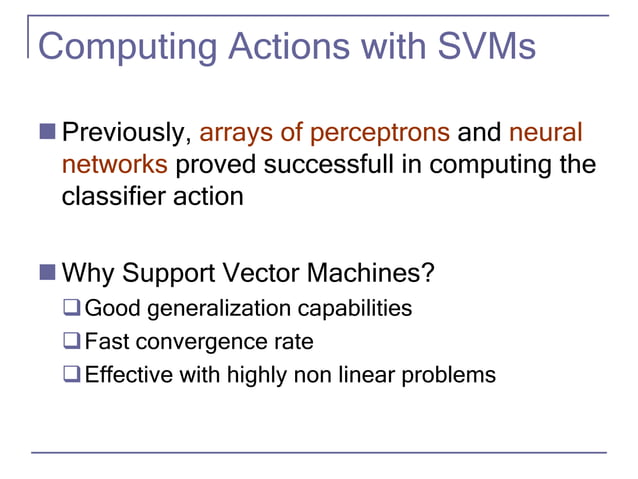 Computing Actions with SVMs

Previously, arrays of perceptrons and neural networks proved successfull in computing the classifier action

Why Support Vector Machines?
Good generalization capabilities
Fast convergence rate
Effective with highly non linear problems